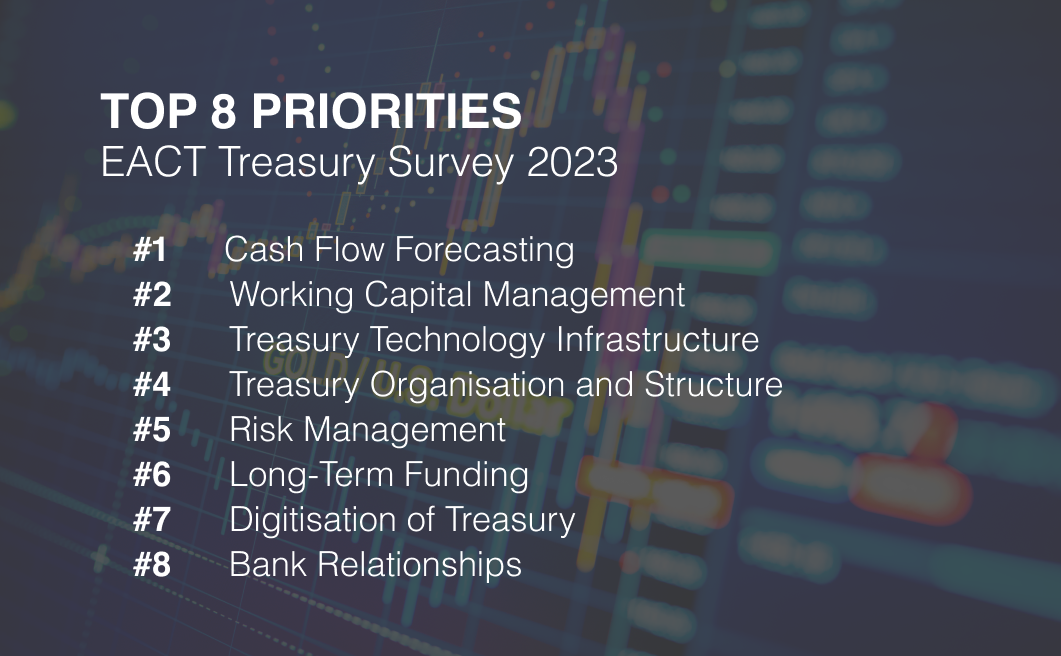 TOP 8 PRIORITIES
EACT Treasury Survey 2023

#1 Cash Flow Forecasting
#2 Working Capital Management
#3 Treasury Technology Infrastructure
#4 Treasury Organisation and Structure
#5 Risk Management
#6 Long-Term Funding
#7 Digitisation of Treasury
#8 Bank Relationships